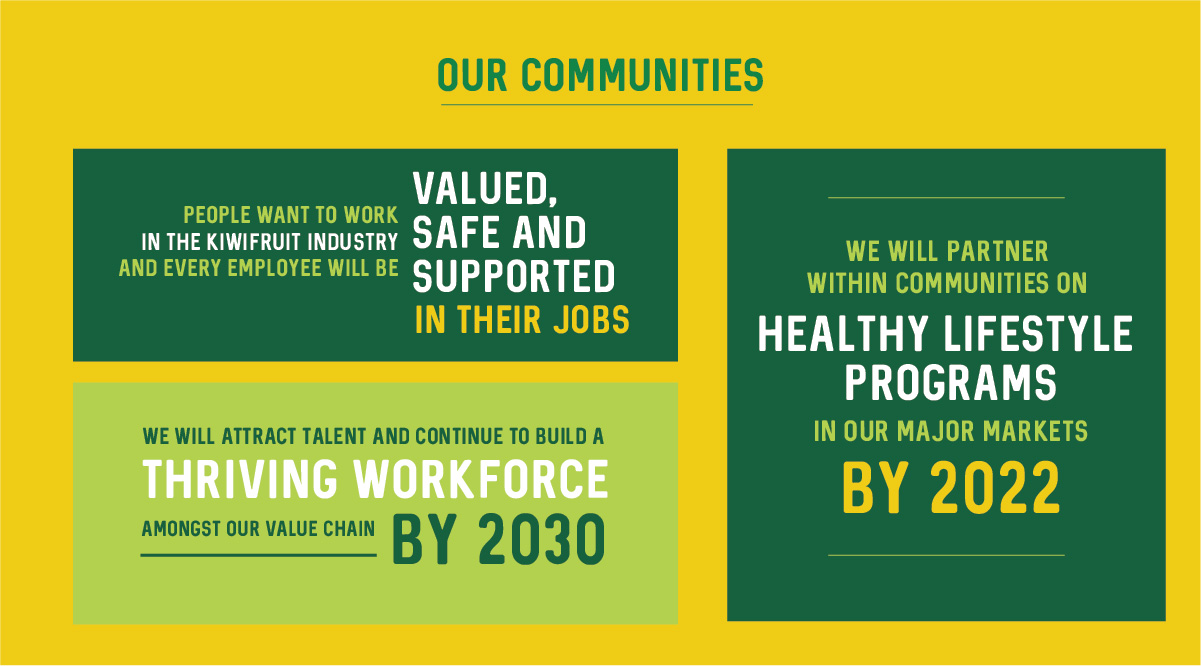 OUR COMMUNITIES

PEOPLE WANT TO WORK IN THE KIWIFRUIT INDUSTRY AND EVERY EMPLOYEE WILL BE VALUED, SAFE AND SUPPORTED IN THEIR JOBS

WE WILL ATTRACT TALENT AND CONTINUE TO BUILD A THRIVING WORKFORCE AMONGST OUR VALUE CHAIN BY 2030

WE WILL PARTNER WITHIN COMMUNITIES ON HEALTHY LIFESTYLE PROGRAMS IN OUR MAJOR MARKETS BY 2022